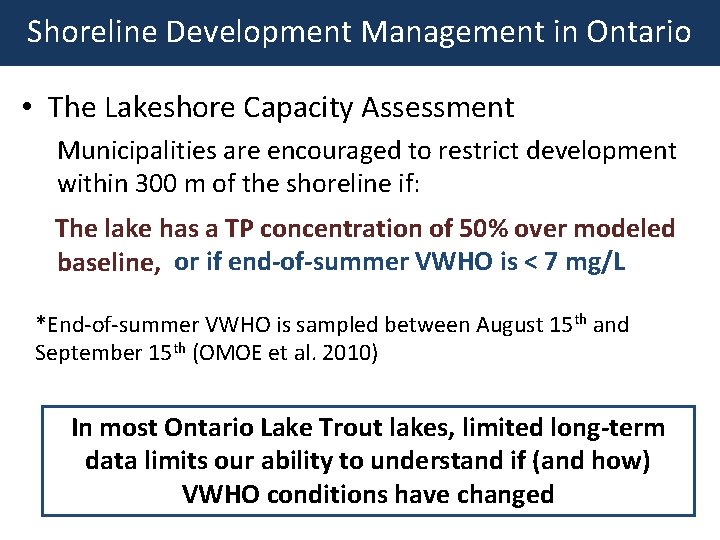 Shoreline Development Management in Ontario

• The Lakeshore Capacity Assessment

Municipalities are encouraged to restrict development within 300 m of the shoreline if:

The lake has a TP concentration of 50% over modeled baseline, or if end-of-summer VWHO is < 7 mg/L

*End-of-summer VWHO is sampled between August 15$^{th}$ and September 15$^{th}$ (OMOE et al. 2010)

In most Ontario Lake Trout lakes, limited long-term data limits our ability to understand if (and how) VWHO conditions have changed